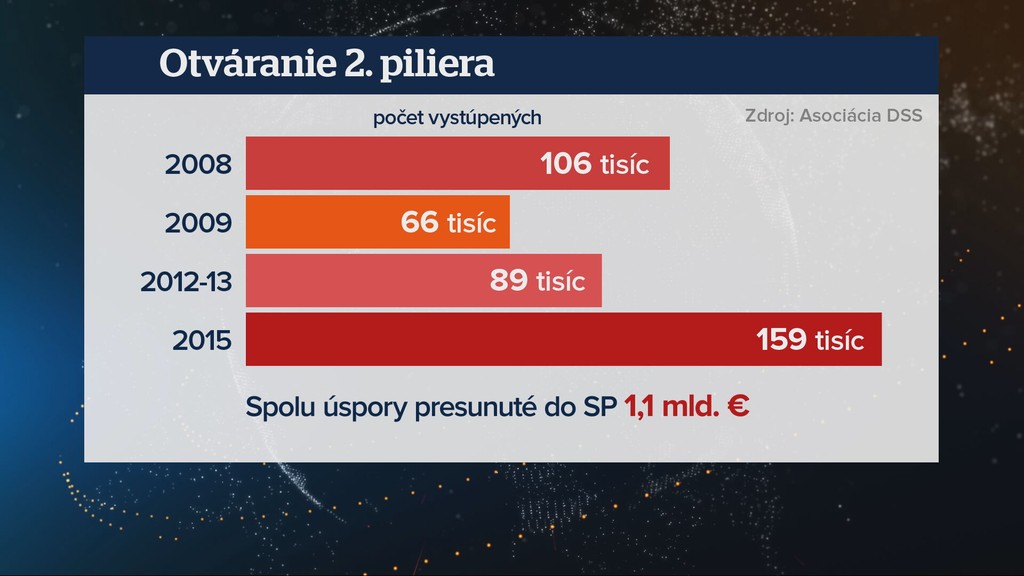 Otváranie 2. piliera

počet vystúpených

Zdroj: Asociácia DSS

2008 106 tisíc

2009 66 tisíc

2012-13 89 tisíc

2015 159 tisíc

Spolu úspory presunuté do SP 1,1 mld. €